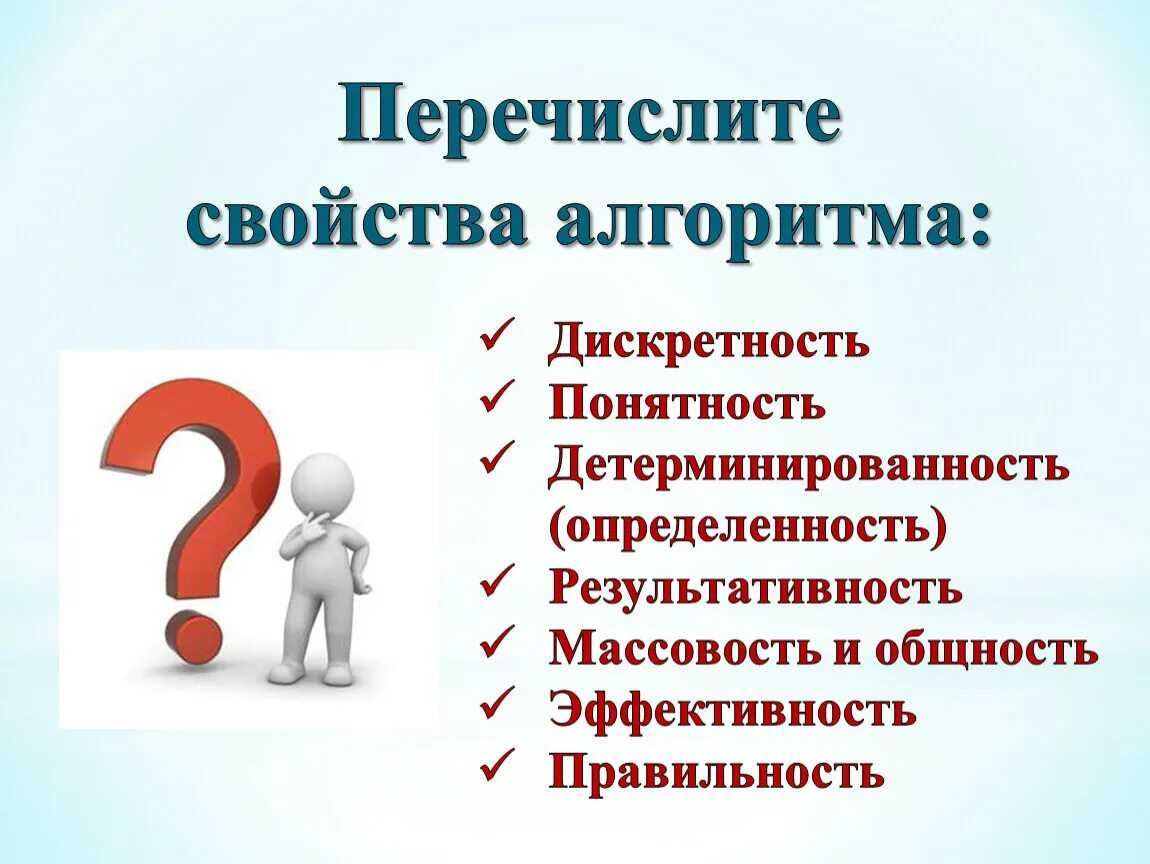 Перечислите свойства алгоритма:

✓ Дискретность
✓ Понятность
✓ Детерминированность (определенность)
✓ Результативность
✓ Массовость и общность
✓ Эффективность
✓ Правильность